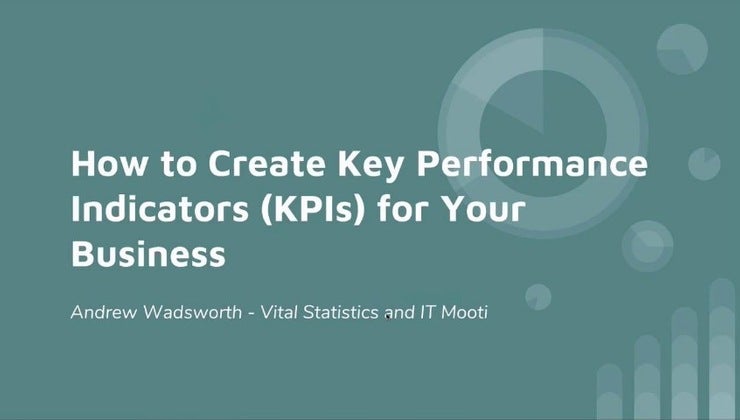 How to Create Key Performance Indicators (KPIs) for Your Business

Andrew Wadsworth - Vital Statistics and IT Mooti